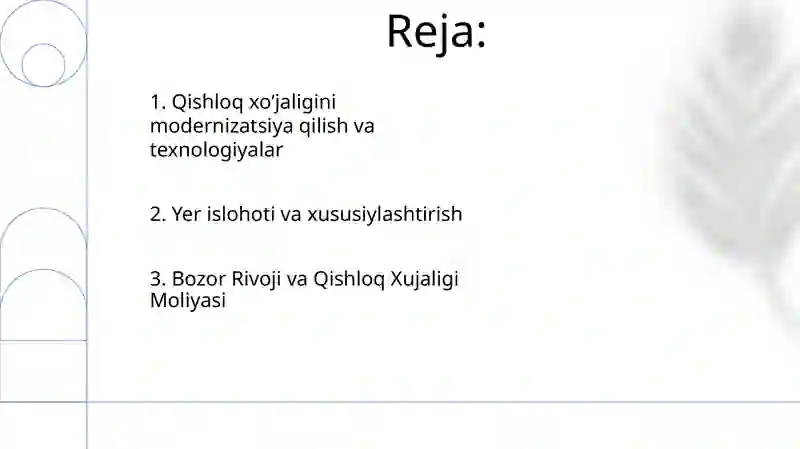 Reja:

1. Qishloq xo'jaligini modernizatsiya qilish va texnologiyalar

2. Yer islohoti va xususiylashtirish

3. Bozor Rivoji va Qishloq Xujaligi Moliyasi